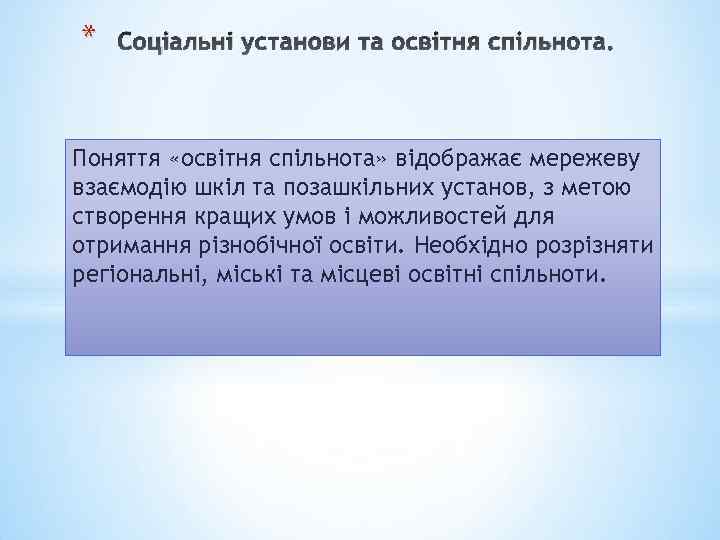 * Соціальні установи та освітня спільнота.

Поняття «освітня спільнота» відображає мережеву взаємодію шкіл та позашкільних установ, з метою створення кращих умов і можливостей для отримання різнобічної освіти. Необхідно розрізняти регіональні, міські та місцеві освітні спільноти.